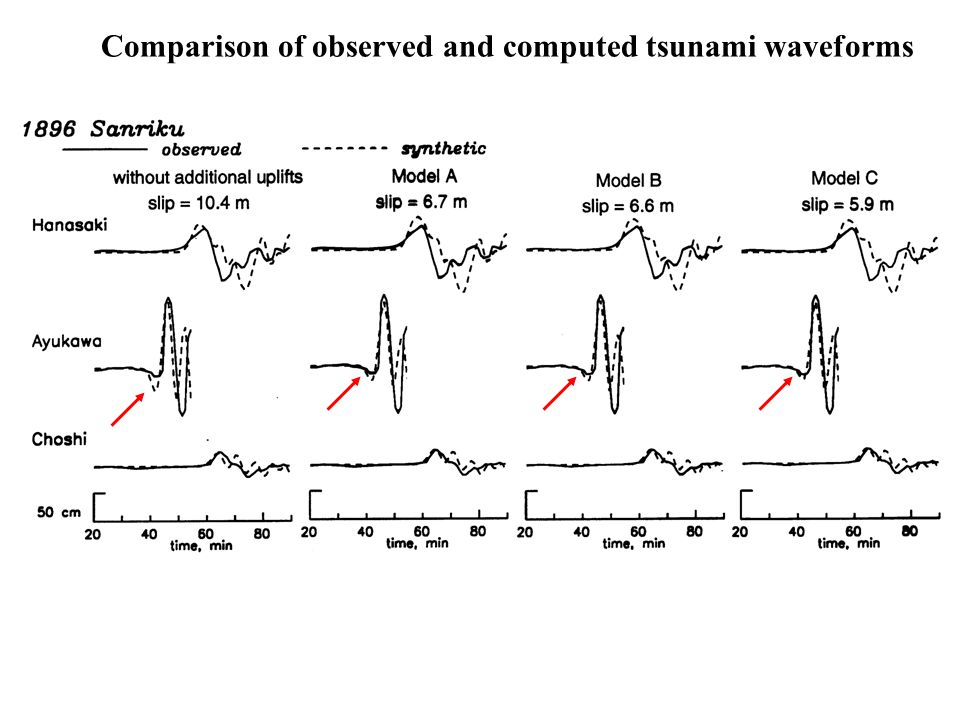 Comparison of observed and computed tsunami waveforms

1896 Sanriku

observed

synthetic

without additional uplifts
slip = 10.4 m

Model A
slip = 6.7 m

Model B
slip = 6.6 m

Model C
slip = 5.9 m

Hanasaki

Ayukawa

Choshi

50 cm

20 40 60 80
time, min

20 40 60 80
time, min

20 40 60 80
time, min

20 40 60 80
time, min